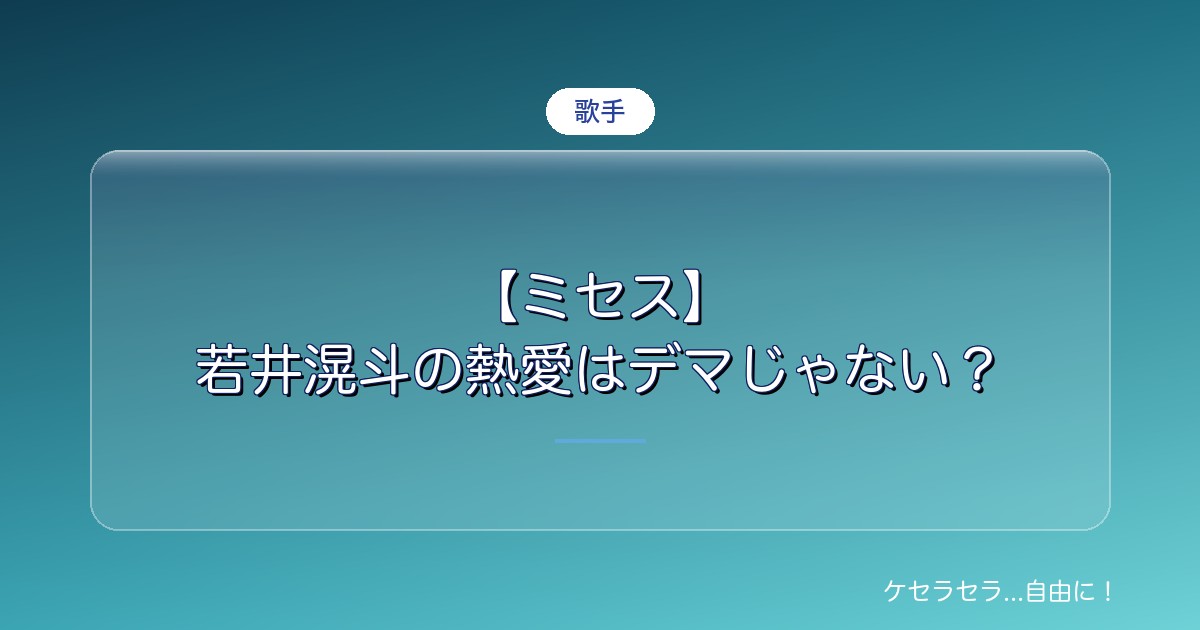 歌手

【ミセス】
若井滉斗の熱愛はデマじゃない？

ケセラセラ…自由に！